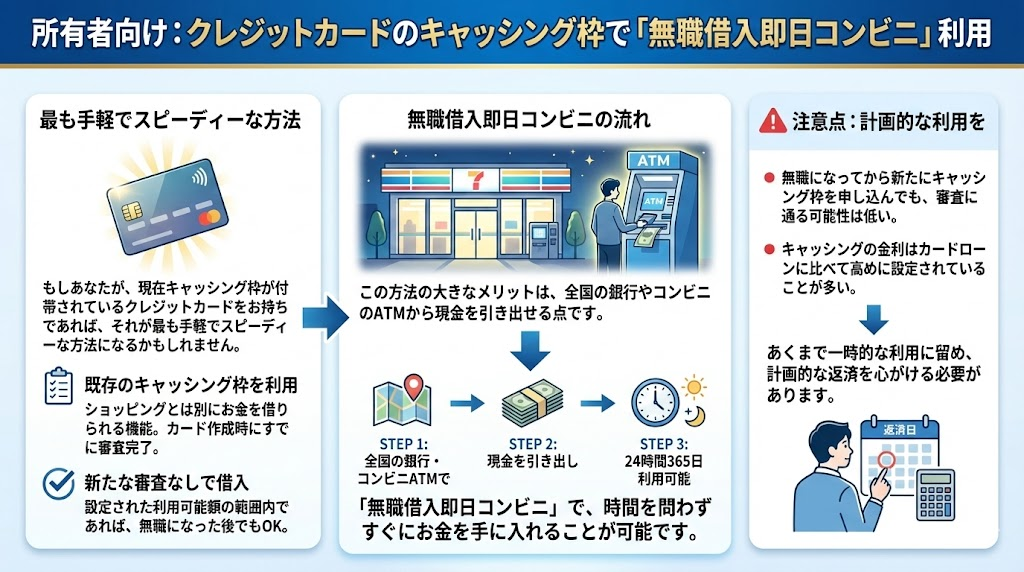 所有者向け：クレジットカードのキャッシング枠で「無職借入即日コンビニ」利用

最も手軽でスピーディーな方法

もしあなたが、現在キャッシング枠が付帯されているクレジットカードをお持ちであれば、それが最も手軽でスピーディーな方法になるかもしれません。

既存のキャッシング枠を利用
ショッピングとは別にお金を借りられる機能。カード作成時にすでに審査完了。

新たな審査なしで借入
設定された利用可能額の範囲内であれば、無職になった後でもOK。

無職借入即日コンビニの流れ

7

ATM

ATM

この方法の大きなメリットは、全国の銀行やコンビニのATMから現金を引き出せる点です。

STEP 1:
全国の銀行・コンビニATMで

STEP 2:
現金を引き出し

STEP 3:
24時間365日利用可能

「無職借入即日コンビニ」で、時間を問わずすぐにお金を手に入れることが可能です。

注意点：計画的な利用を

無職になってから新たにキャッシング枠を申し込んでも、審査に通る可能性は低い。

キャッシングの金利はカードローンに比べて高めに設定されていることが多い。

あくまで一時的な利用に留め、計画的な返済を心がける必要があります。

返済日